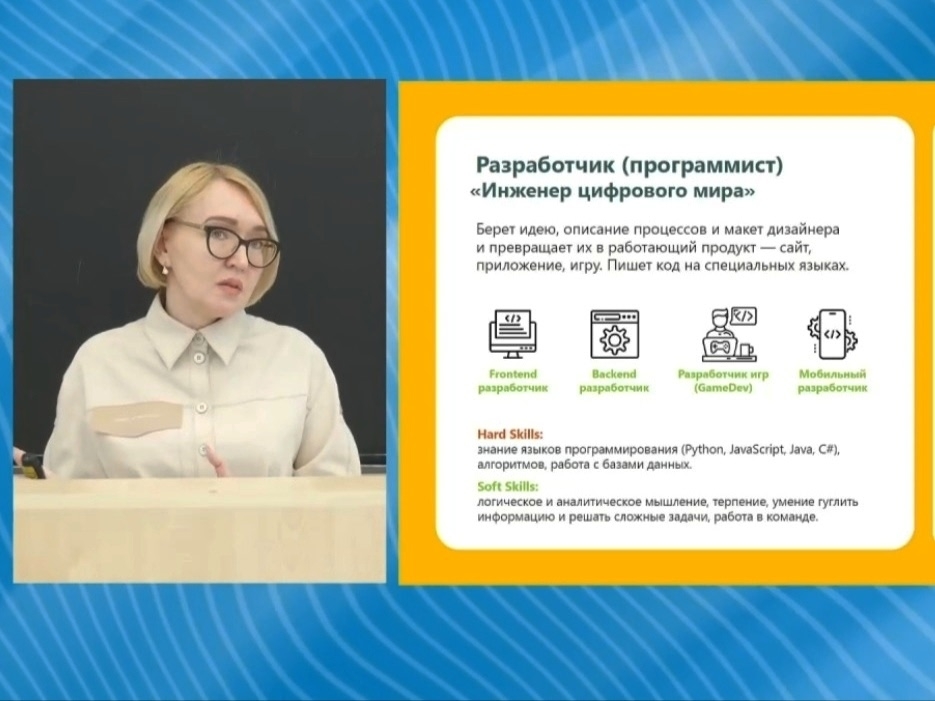 Разработчик (программист)
«Инженер цифрового мира»

Берет идею, описание процессов и макет дизайнера и превращает их в работающий продукт — сайт, приложение, игру. Пишет код на специальных языках.

Frontend разработчик

Backend разработчик

Разработчик игр (GameDev)

Мобильный разработчик

Hard Skills:
знание языков программирования (Python, JavaScript, Java, C#), алгоритмов, работа с базами данных.

Soft Skills:
логическое и аналитическое мышление, терпение, умение гуглить информацию и решать сложные задачи, работа в команде.